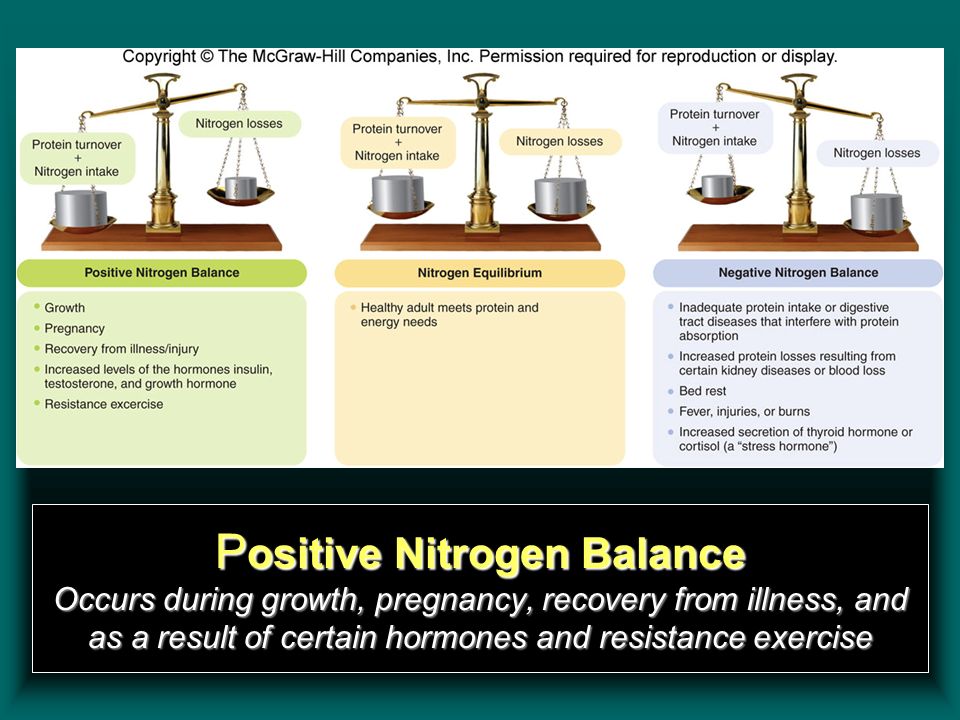 Copyright © The McGraw-Hill Companies, Inc. Permission required for reproduction or display.

Protein turnover + Nitrogen intake

Nitrogen losses

Positive Nitrogen Balance

• Growth
• Pregnancy
• Recovery from illness/injury
• Increased levels of the hormones insulin, testosterone, and growth hormone
• Resistance excercise

Protein turnover + Nitrogen intake

Nitrogen losses

Nitrogen Equilibrium

• Healthy adult meets protein and energy needs

Protein turnover + Nitrogen intake

Nitrogen losses

Negative Nitrogen Balance

• Inadequate protein intake or digestive tract diseases that interfere with protein absorption
• Increased protein losses resulting from certain kidney diseases or blood loss
• Bed rest
• Fever, injuries, or burns
• Increased secretion of thyroid hormone or cortisol (a "stress hormone")

Positive Nitrogen Balance

Occurs during growth, pregnancy, recovery from illness, and as a result of certain hormones and resistance exercise